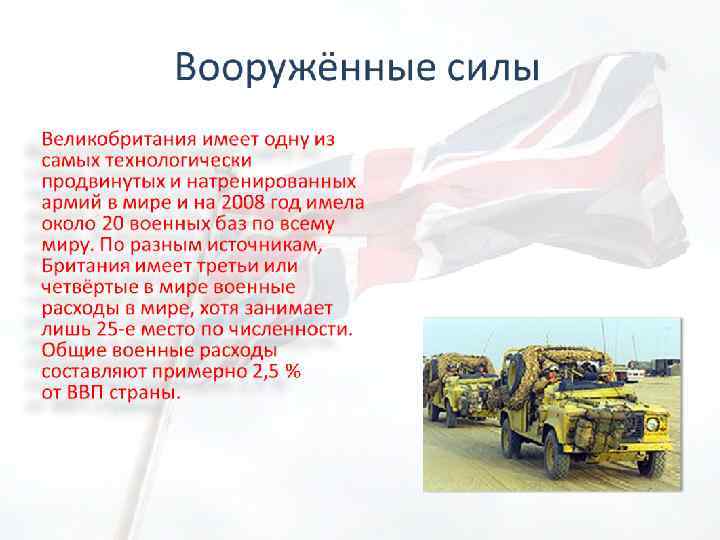 Вооружённые силы

Великобритания имеет одну из самых технологически продвинутых и натренированных армий в мире и на 2008 год имела около 20 военных баз по всему миру. По разным источникам, Британия имеет третьи или четвёртые в мире военные расходы в мире, хотя занимает лишь 25-е место по численности. Общие военные расходы составляют примерно 2,5 % от ВВП страны.